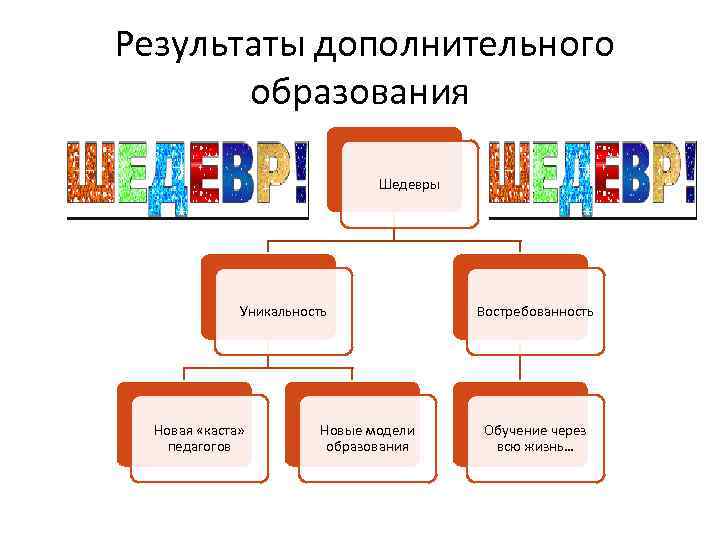 Результаты дополнительного образования

ШЕДЕВР!

Шедевры

ШЕДЕВР!

Уникальность

Востребованность

Новая «каста» педагогов

Новые модели образования

Обучение через всю жизнь…